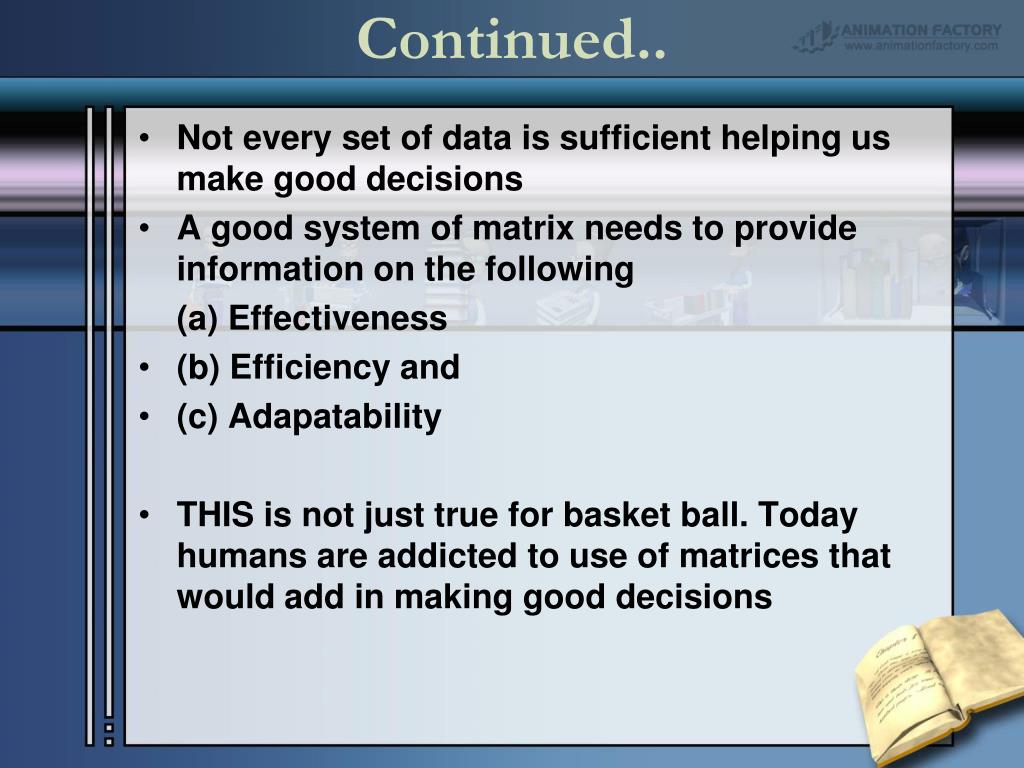 Continued..

ANIMATION FACTORY
www.animationfactory.com

• Not every set of data is sufficient helping us make good decisions
• A good system of matrix needs to provide information on the following
(a) Effectiveness
• (b) Efficiency and
• (c) Adapatability

• THIS is not just true for basket ball. Today humans are addicted to use of matrices that would add in making good decisions